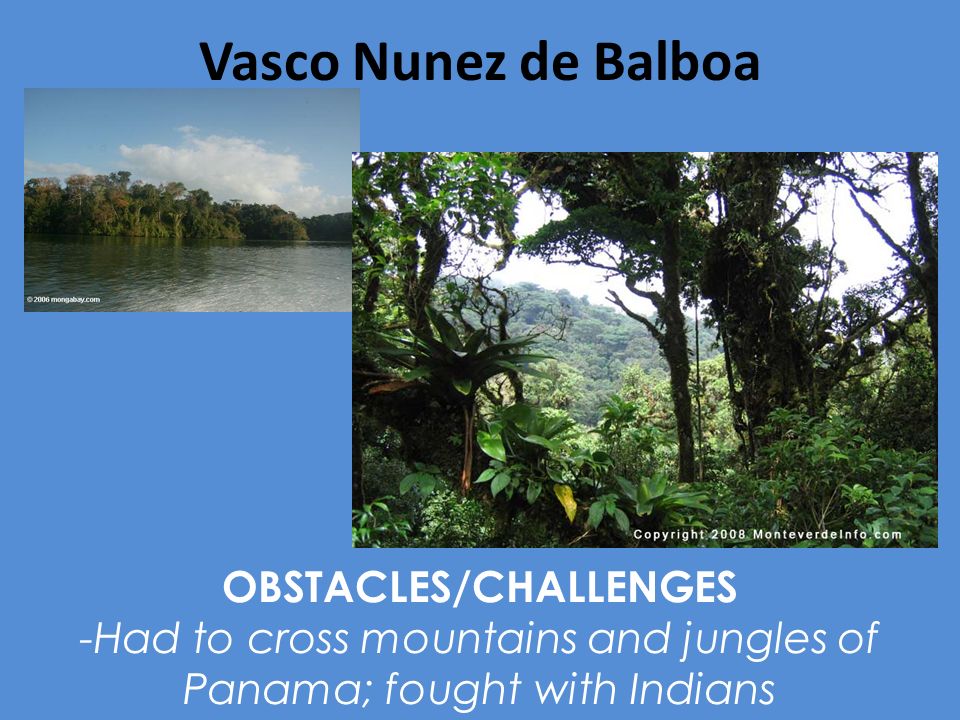 Vasco Nunez de Balboa

© 2006 mongabay.com

Copyright 2008 MonteverdeInfo.com

OBSTACLES/CHALLENGES
-Had to cross mountains and jungles of Panama; fought with Indians